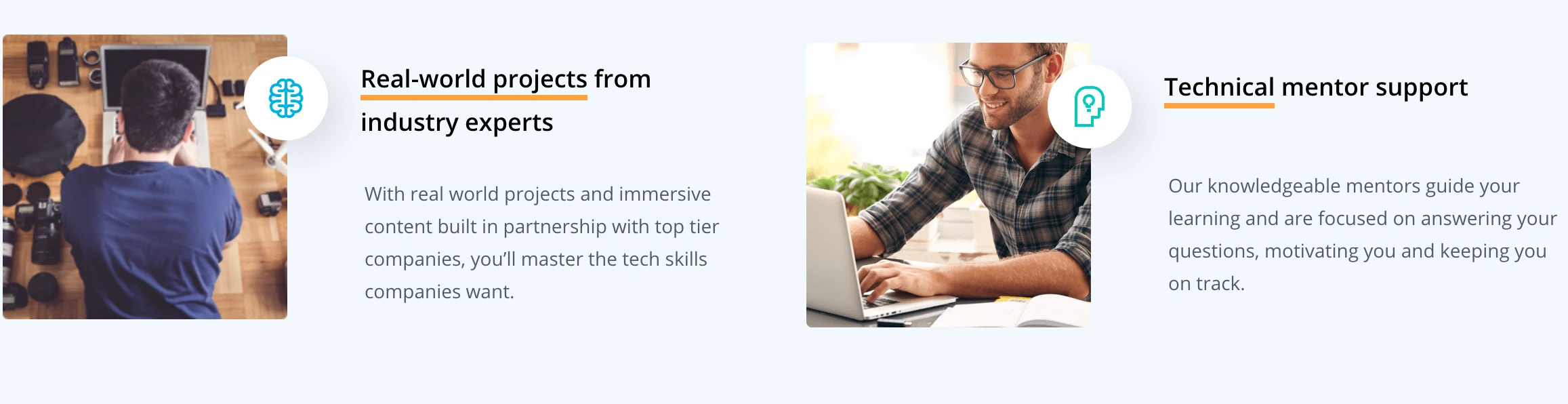 Real-world projects from industry experts

With real world projects and immersive content built in partnership with top tier companies, you'll master the tech skills companies want.

Technical mentor support

Our knowledgeable mentors guide your learning and are focused on answering your questions, motivating you and keeping you on track.